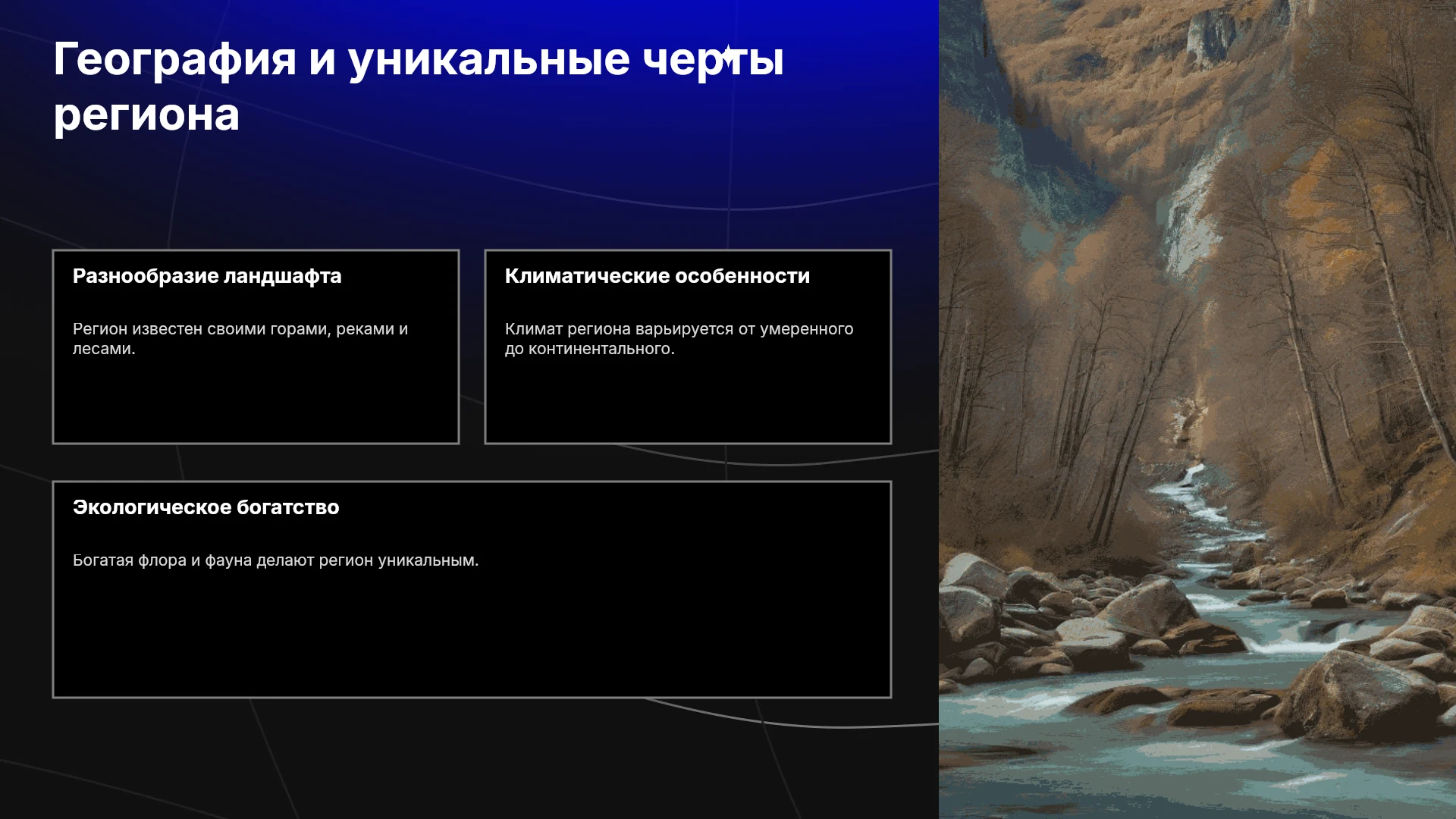 География и уникальные черты региона

Разнообразие ландшафта

Регион известен своими горами, реками и лесами.

Климатические особенности

Климат региона варьируется от умеренного до континентального.

Экологическое богатство

Богатая флора и фауна делают регион уникальным.